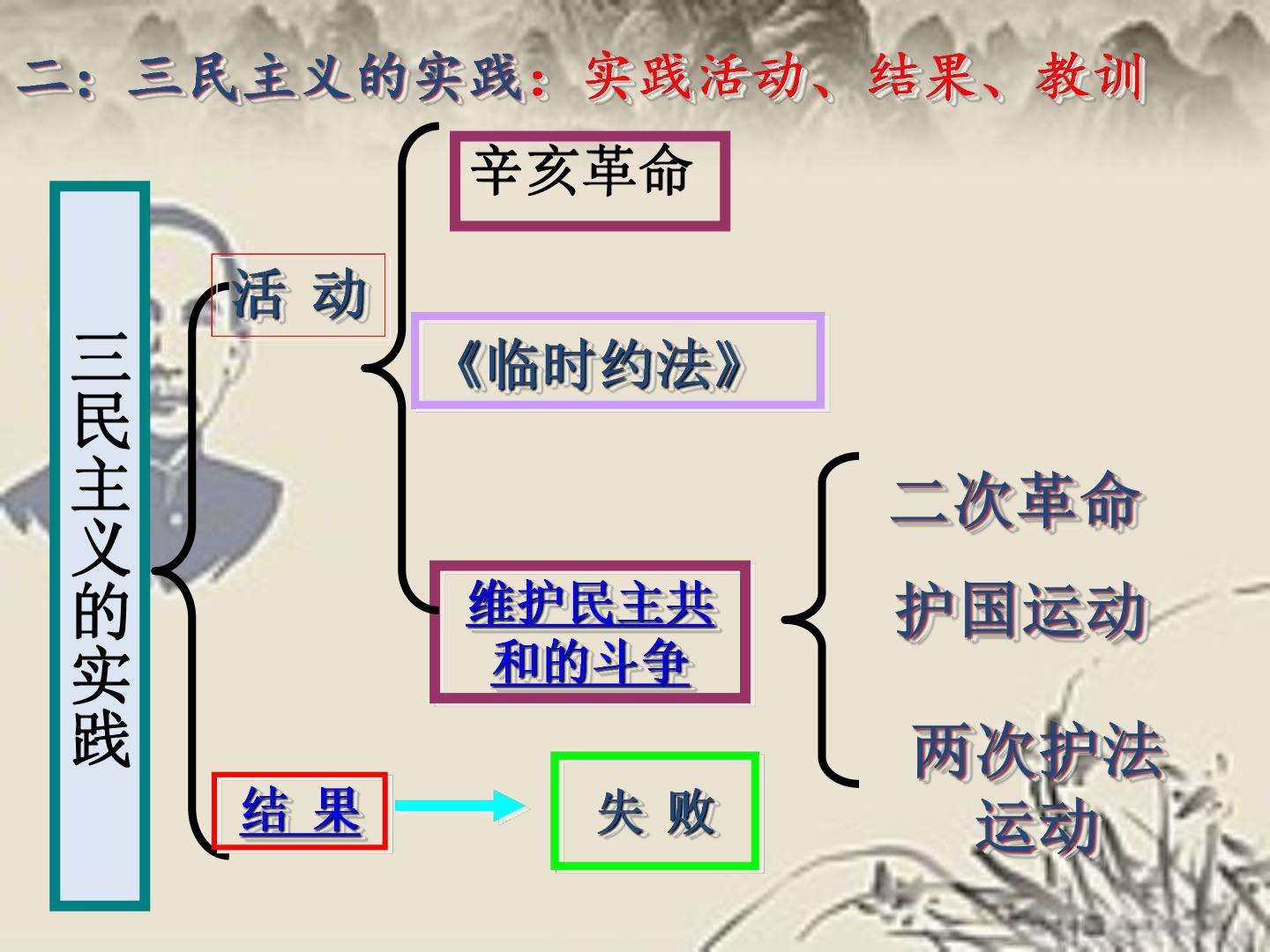 二：三民主义的实践：实践活动、结果、教训

三民主义的实践

活 动

辛亥革命

《临时约法》

维护民主共和的斗争

二次革命

护国运动

两次护法运动

结 果

失 败